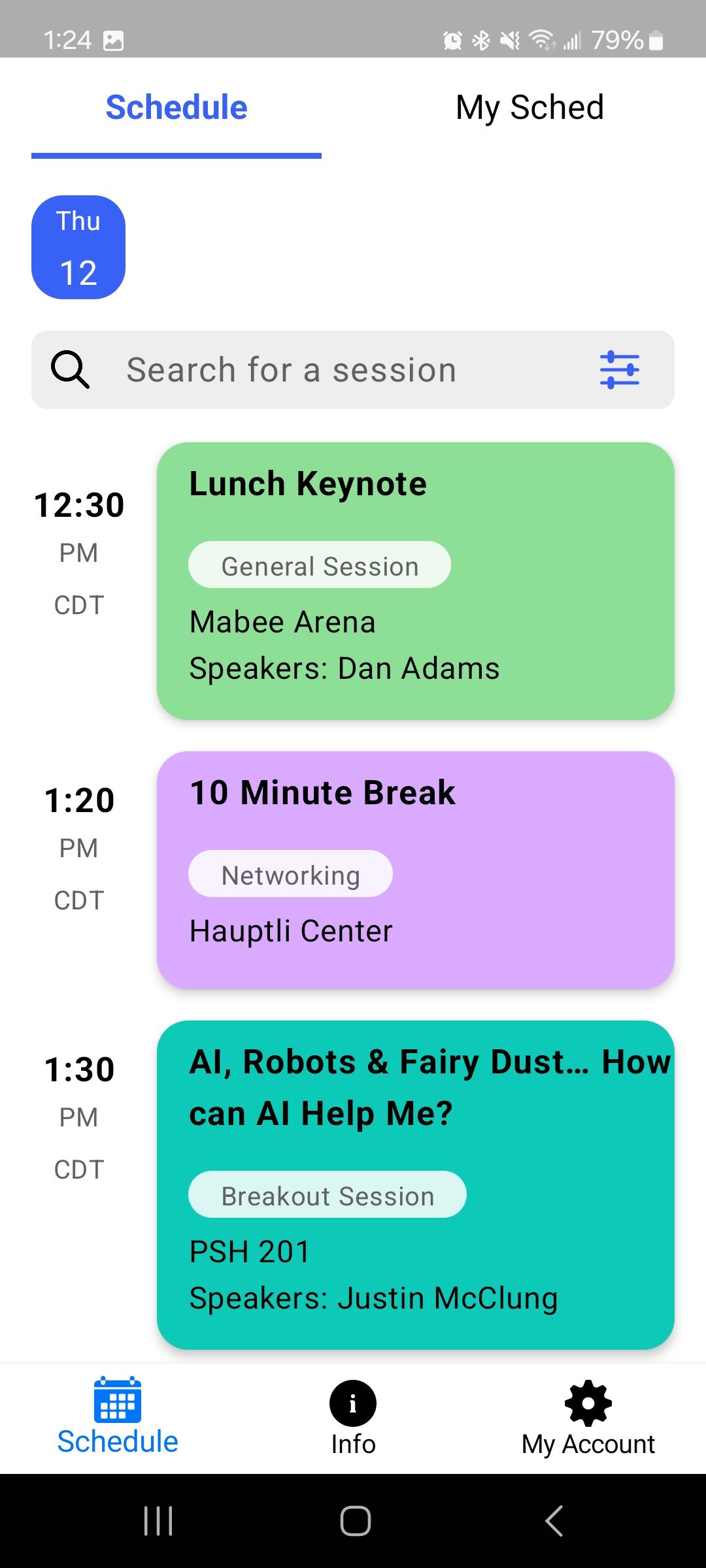 1:24 79%

Schedule My Sched

Thu
12

Search for a session

12:30
PM
CDT

Lunch Keynote
General Session
Mabee Arena
Speakers: Dan Adams

1:20
PM
CDT

10 Minute Break
Networking
Hauptli Center

1:30
PM
CDT

AI, Robots & Fairy Dust... How can AI Help Me?
Breakout Session
PSH 201
Speakers: Justin McClung

Schedule Info My Account